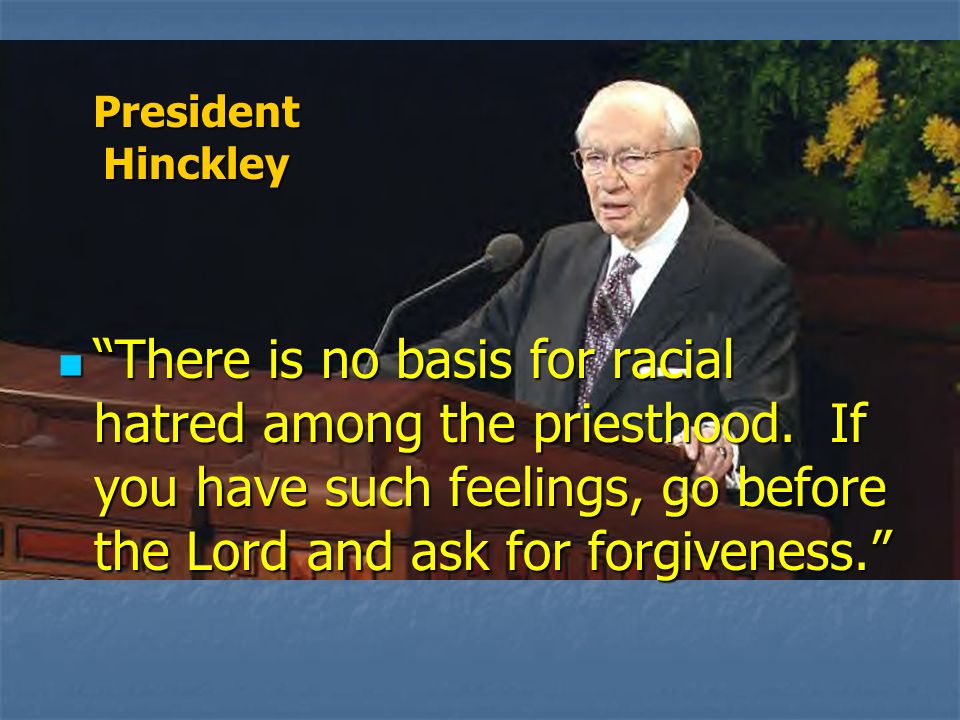 President Hinckley

“There is no basis for racial hatred among the priesthood. If you have such feelings, go before the Lord and ask for forgiveness.”